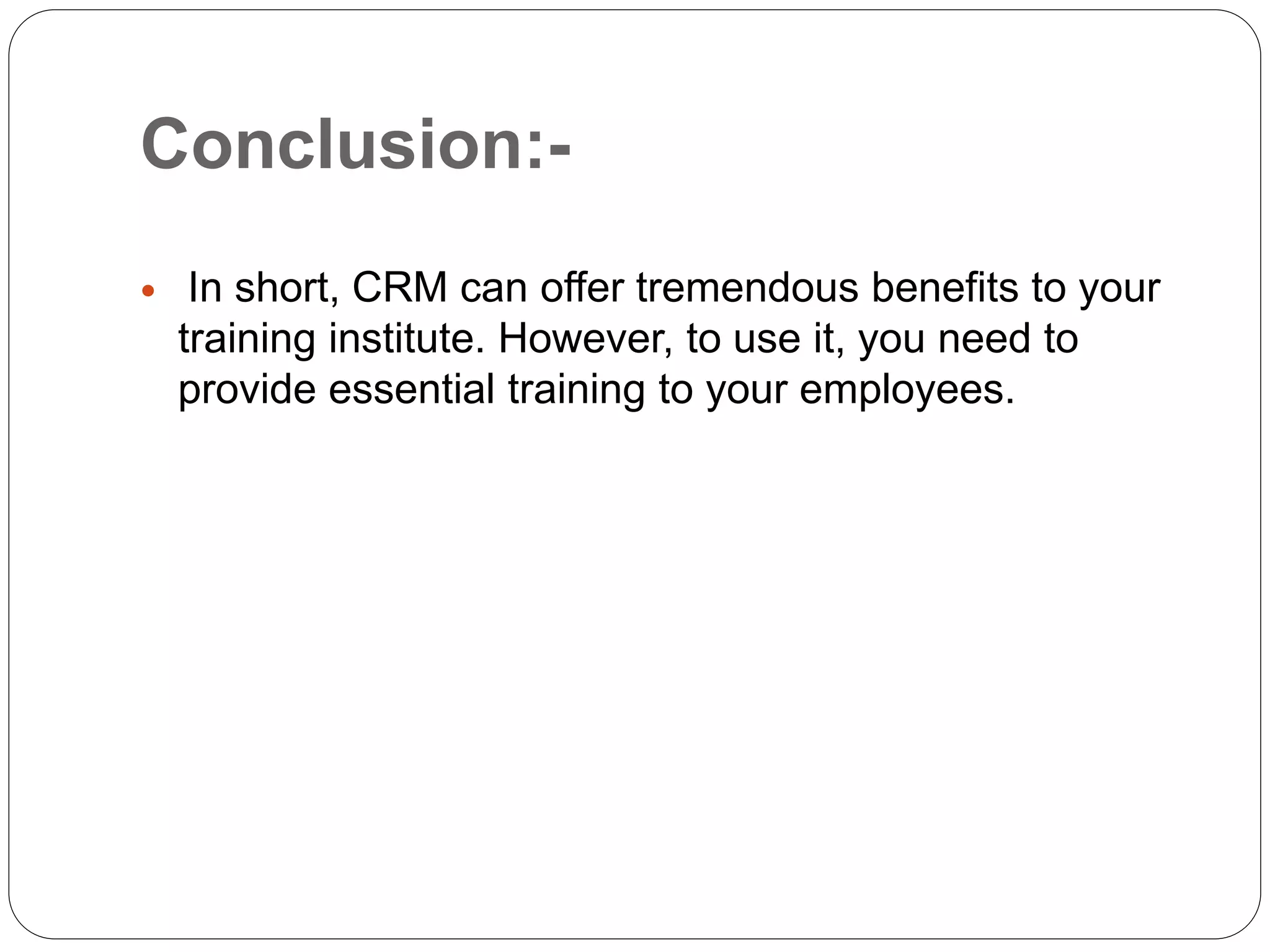 Conclusion:-

• In short, CRM can offer tremendous benefits to your training institute. However, to use it, you need to provide essential training to your employees.